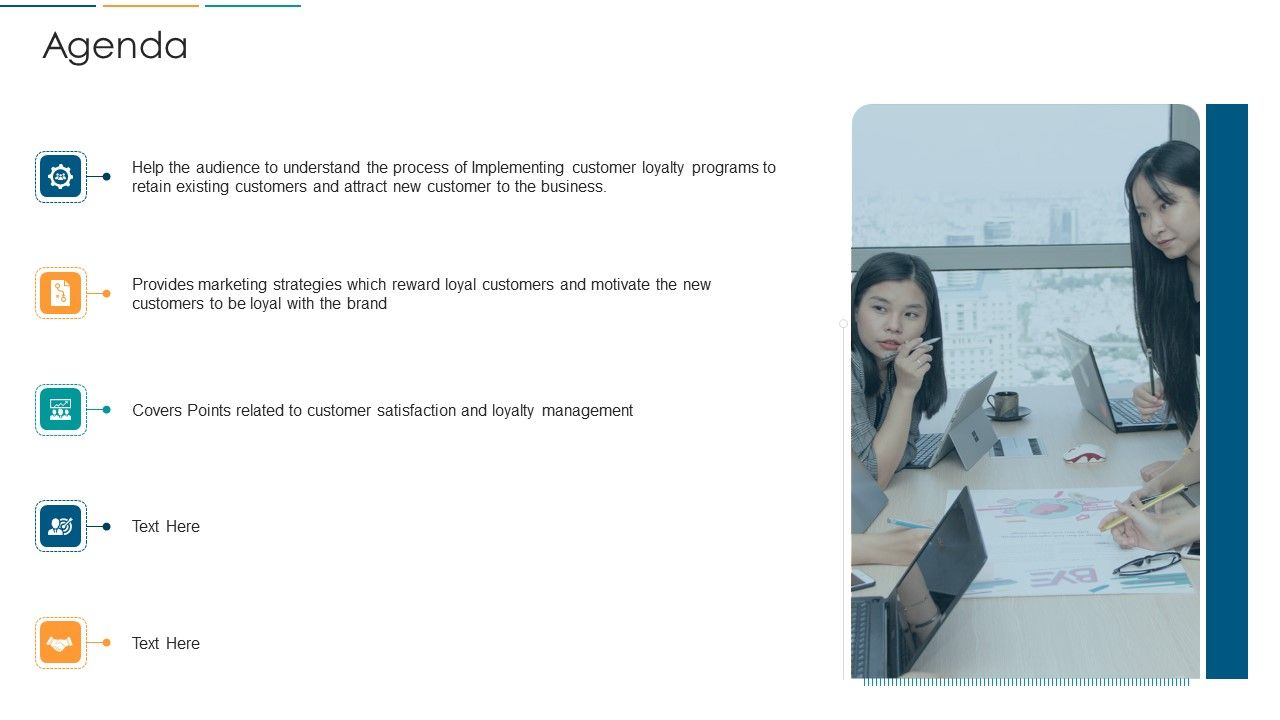 Agenda

Help the audience to understand the process of Implementing customer loyalty programs to retain existing customers and attract new customer to the business.

Provides marketing strategies which reward loyal customers and motivate the new customers to be loyal with the brand

Covers Points related to customer satisfaction and loyalty management

Text Here

Text Here